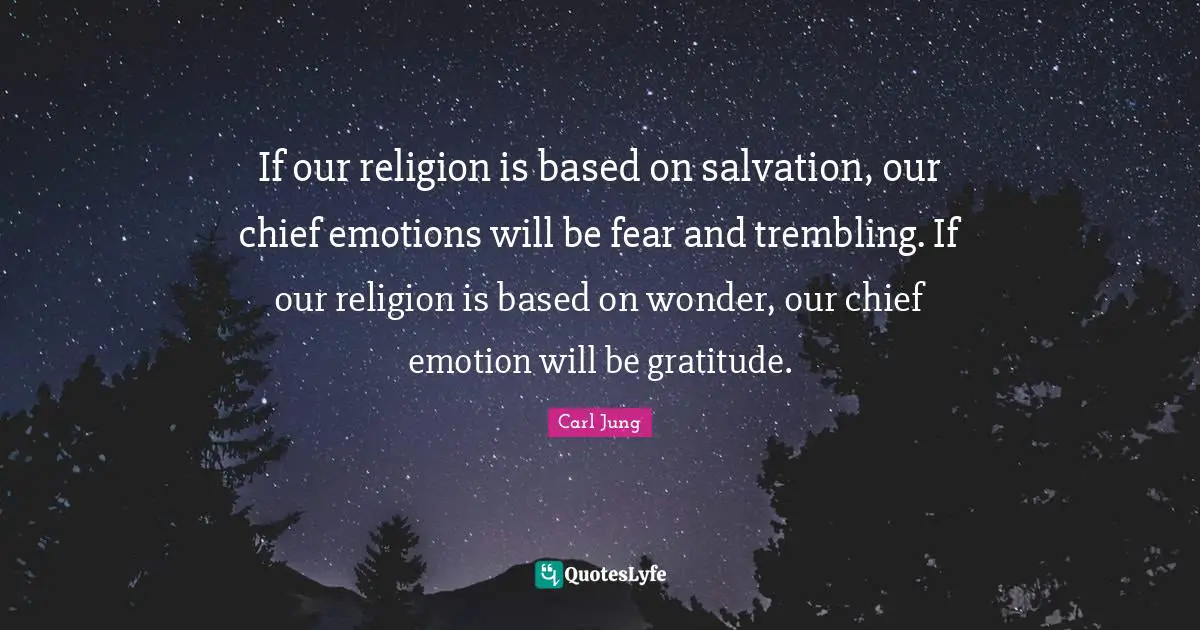 If our religion is based on salvation, our chief emotions will be fear and trembling. If our religion is based on wonder, our chief emotion will be gratitude.

Carl Jung

QuotesLyfe